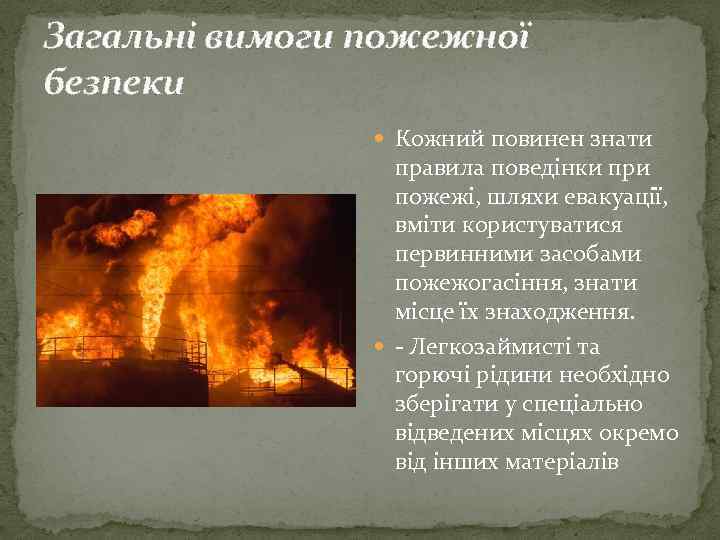 Загальні вимоги пожежної безпеки

Кожний повинен знати правила поведінки при пожежі, шляхи евакуації, вміти користуватися первинними засобами пожежогасіння, знати місце їх знаходження.

- Легкозаймисті та горючі рідини необхідно зберігати у спеціально відведених місцях окремо від інших матеріалів